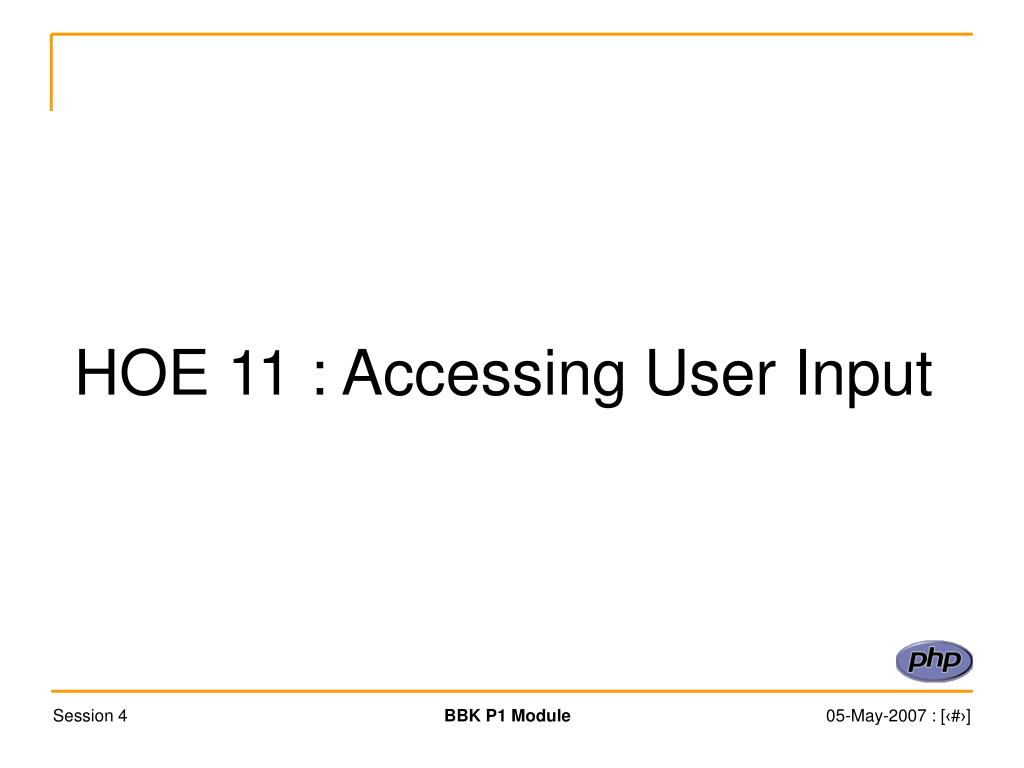 HOE 11 : Accessing User Input

php

Session 4

BBK P1 Module

05-May-2007 : [‹#›]